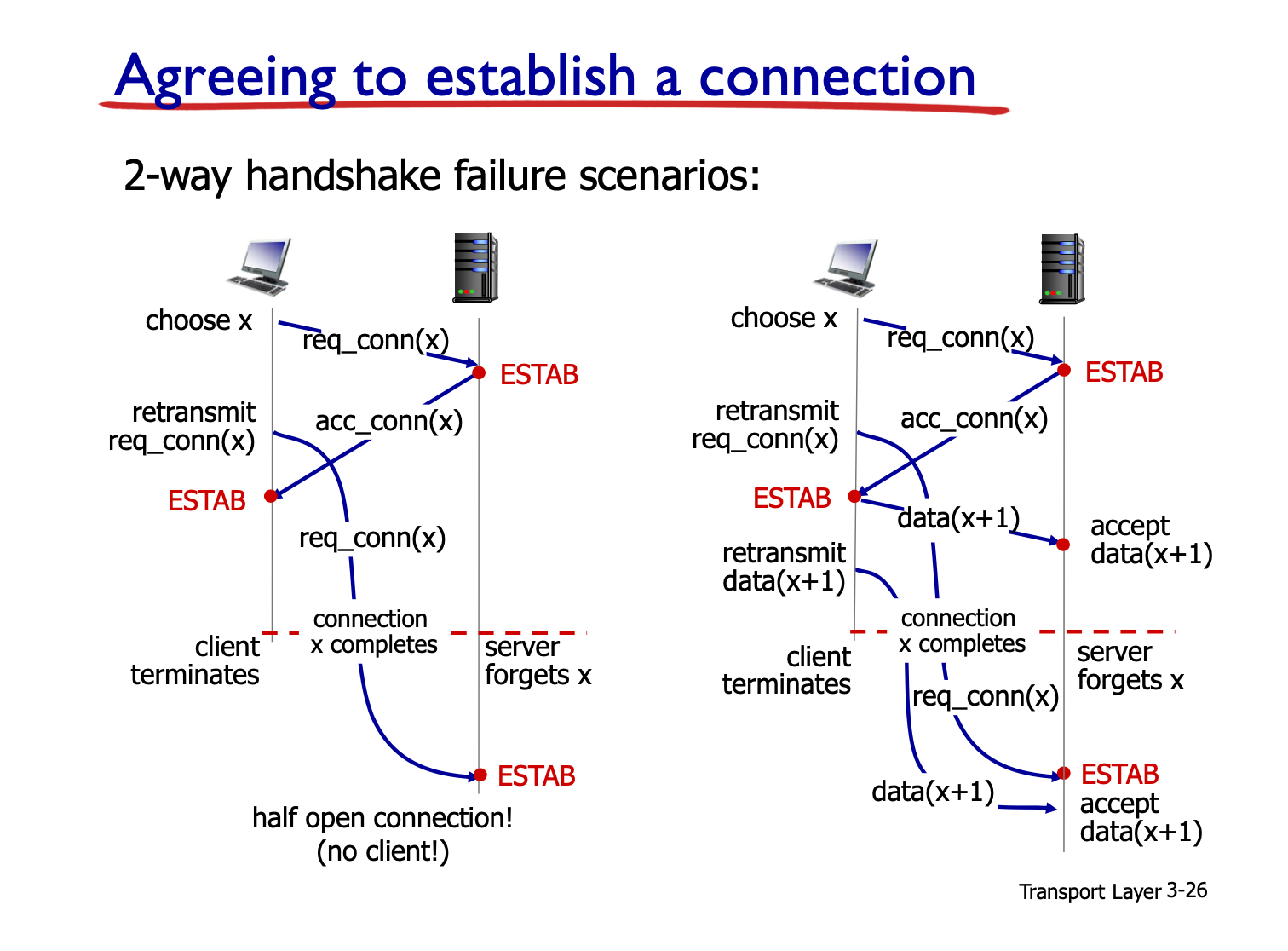 Agreeing to establish a connection

2-way handshake failure scenarios:

choose x

req_conn(x)

ESTAB

retransmit req_conn(x)

acc_conn(x)

ESTAB

req_conn(x)

connection x completes

client terminates

server forgets x

ESTAB

half open connection! (no client!)

choose x

req_conn(x)

ESTAB

retransmit req_conn(x)

acc_conn(x)

ESTAB

data(x+1)

accept data(x+1)

retransmit data(x+1)

connection x completes

client terminates

server forgets x

req_conn(x)

ESTAB

data(x+1)

accept data(x+1)

Transport Layer 3-26